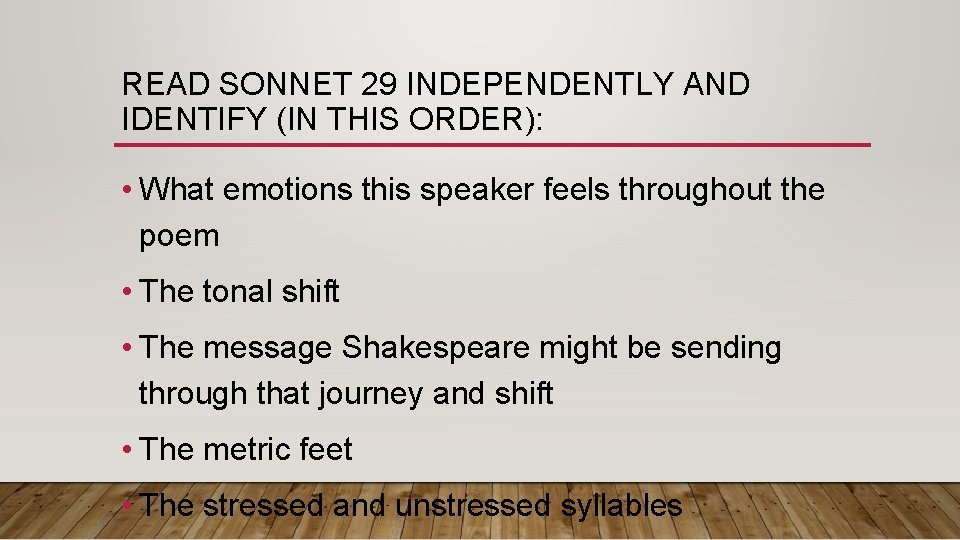 READ SONNET 29 INDEPENDENTLY AND IDENTIFY (IN THIS ORDER):

• What emotions this speaker feels throughout the poem

• The tonal shift

• The message Shakespeare might be sending through that journey and shift

• The metric feet

• The stressed and unstressed syllables